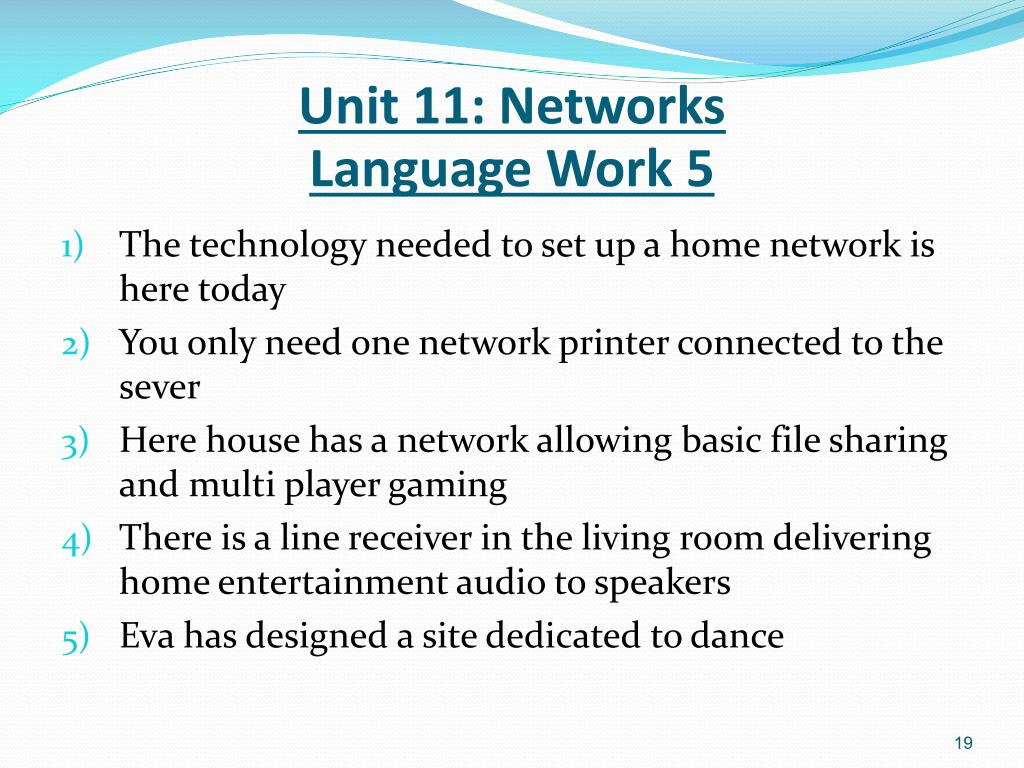 Unit 11: Networks
Language Work 5

1) The technology needed to set up a home network is here today
2) You only need one network printer connected to the sever
3) Here house has a network allowing basic file sharing and multi player gaming
4) There is a line receiver in the living room delivering home entertainment audio to speakers
5) Eva has designed a site dedicated to dance

19